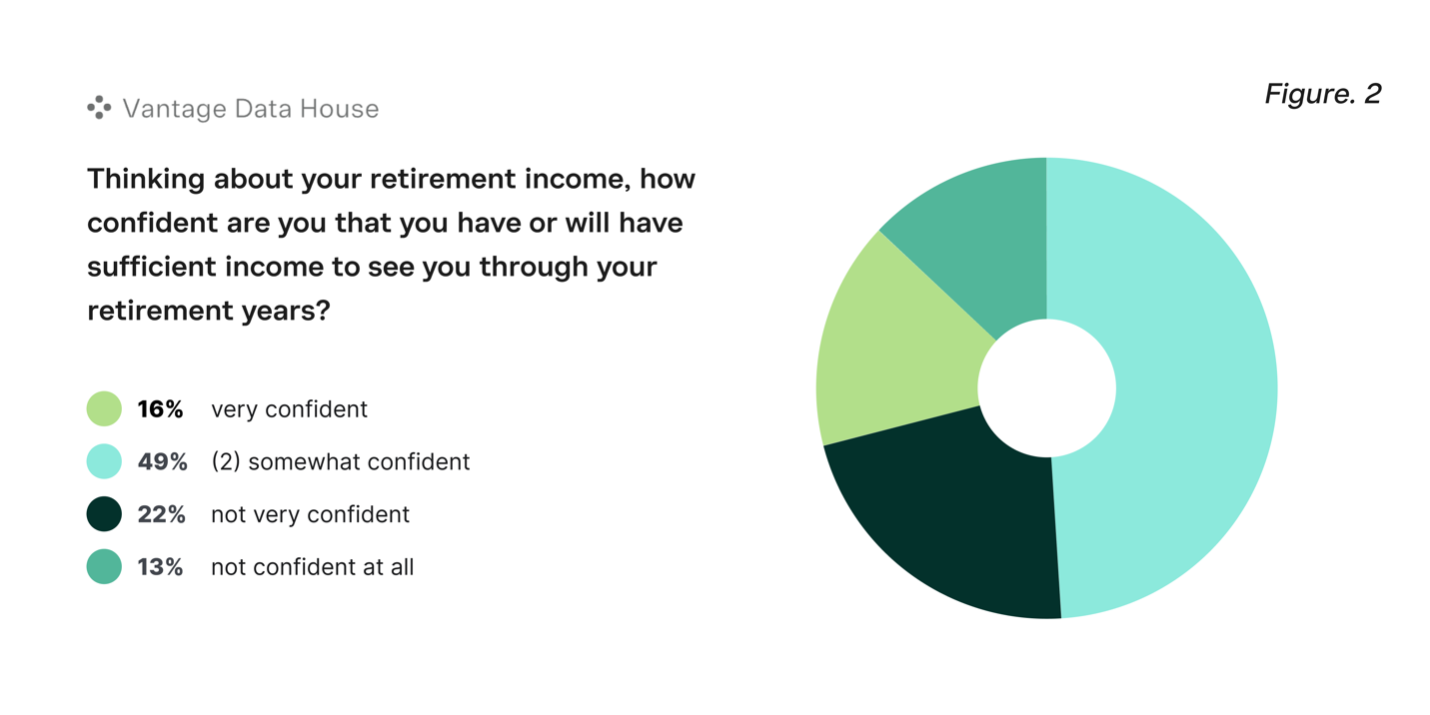 Vantage Data House

Figure. 2

Thinking about your retirement income, how confident are you that you have or will have sufficient income to see you through your retirement years?

16% very confident
49% (2) somewhat confident
22% not very confident
13% not confident at all